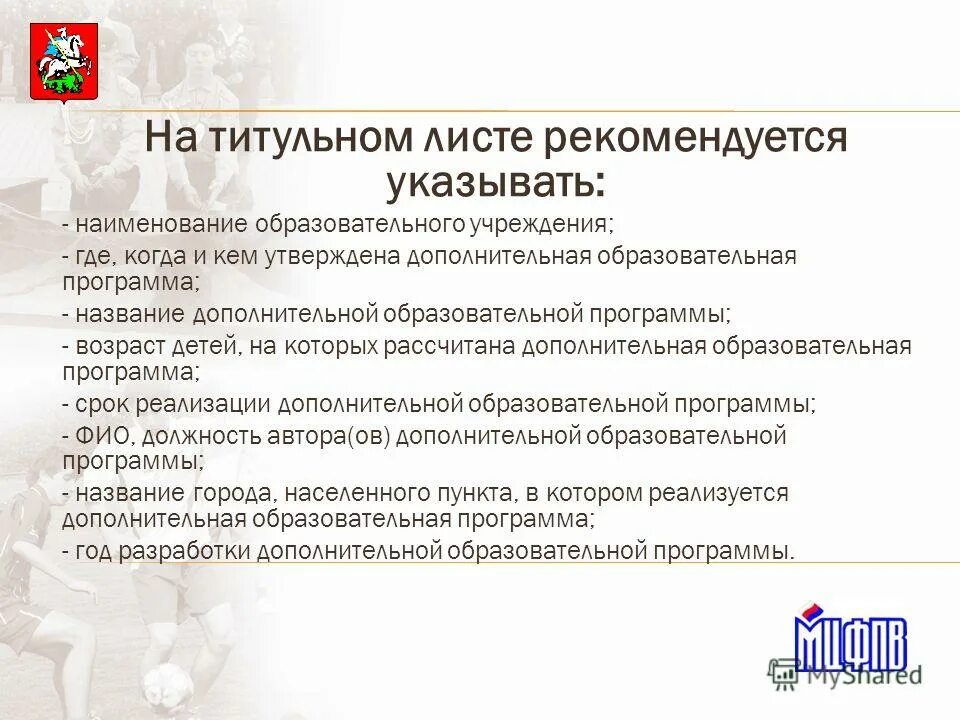 На титульном листе рекомендуется указывать:

- наименование образовательного учреждения;
- где, когда и кем утверждена дополнительная образовательная программа;
- название дополнительной образовательной программы;
- возраст детей, на которых рассчитана дополнительная образовательная программа;
- срок реализации дополнительной образовательной программы;
- ФИО, должность автора(ов) дополнительной образовательной программы;
- название города, населенного пункта, в котором реализуется дополнительная образовательная программа;
- год разработки дополнительной образовательной программы.

МЦФПВ

MyShared